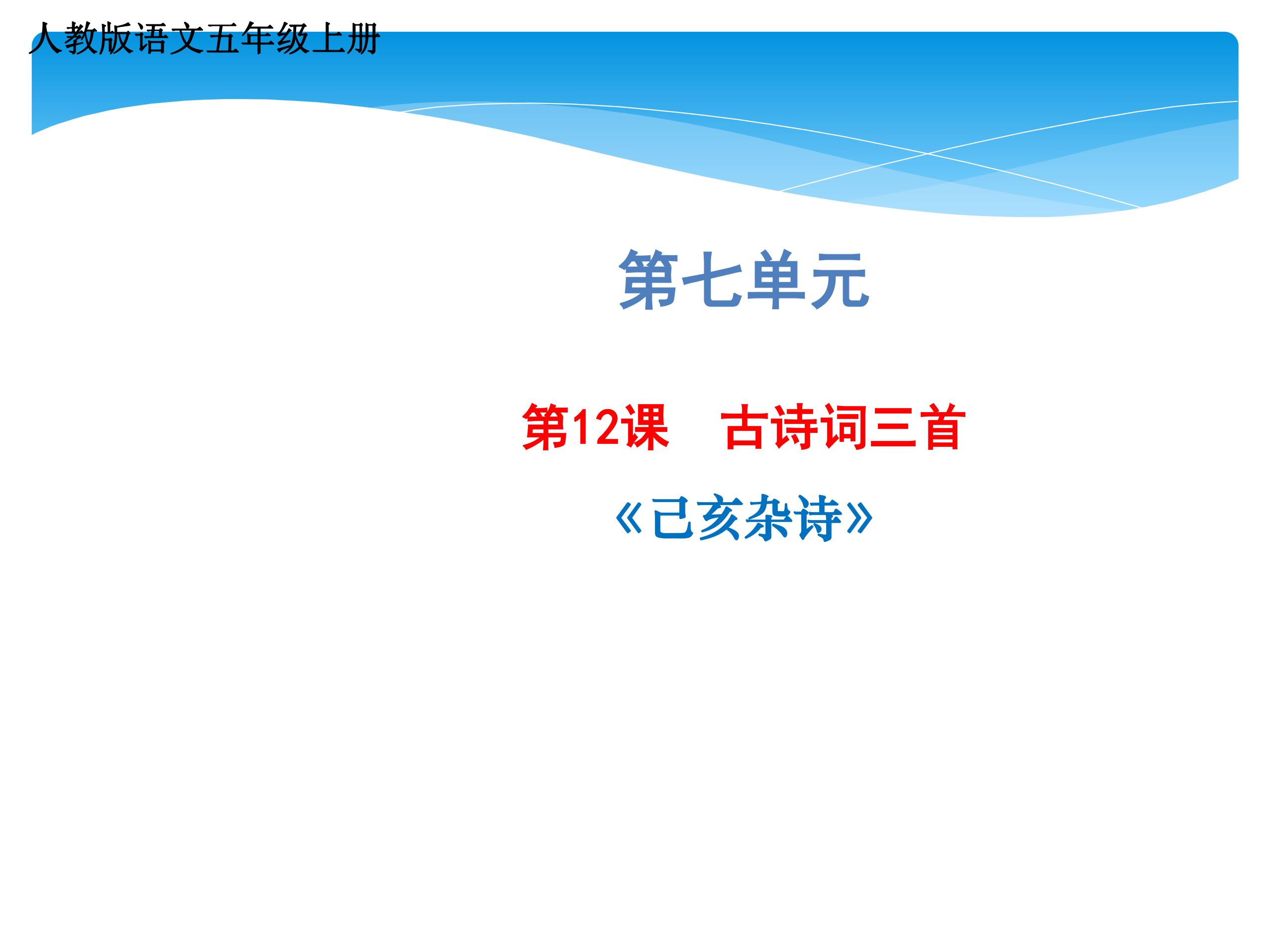 人教版语文五年级上册

第七单元

第12课　古诗词三首

《己亥杂诗》